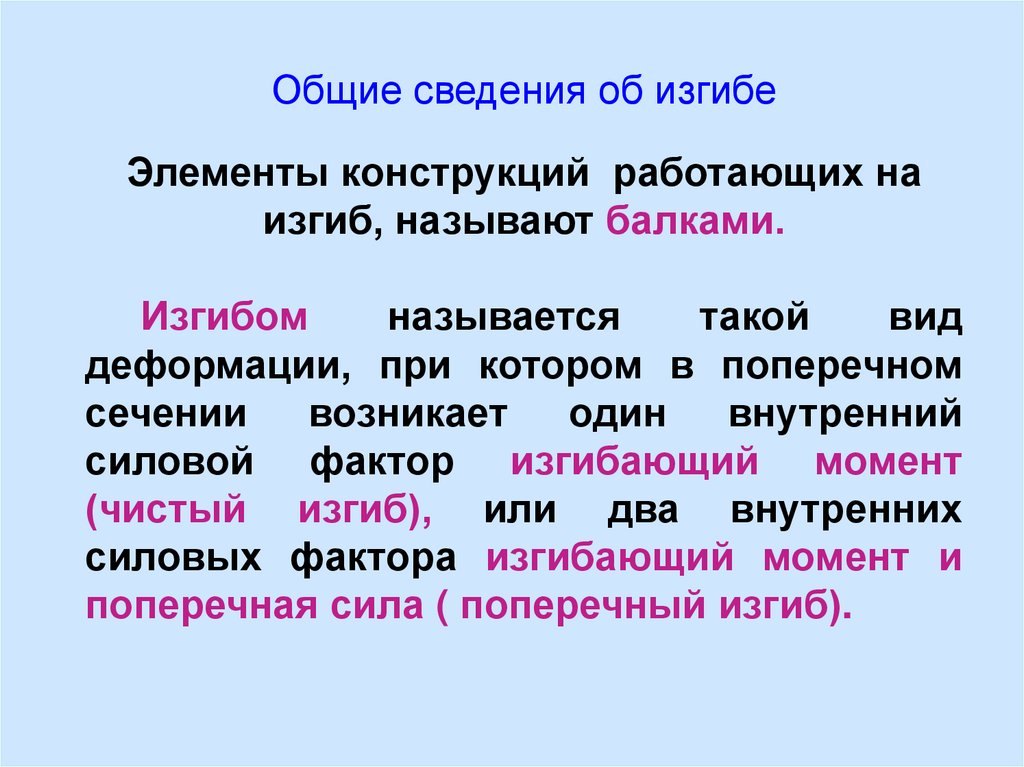 Общие сведения об изгибе

Элементы конструкций работающих на изгиб, называют балками.

Изгибом называется такой вид деформации, при котором в поперечном сечении возникает один внутренний силовой фактор изгибающий момент (чистый изгиб), или два внутренних силовых фактора изгибающий момент и поперечная сила ( поперечный изгиб).